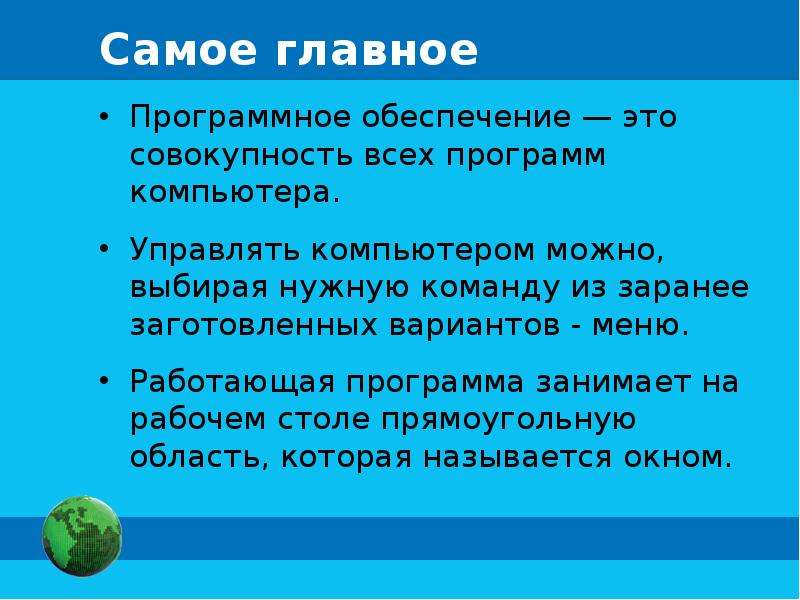 Самое главное

• Программное обеспечение — это совокупность всех программ компьютера.

• Управлять компьютером можно, выбирая нужную команду из заранее заготовленных вариантов - меню.

• Работающая программа занимает на рабочем столе прямоугольную область, которая называется окном.